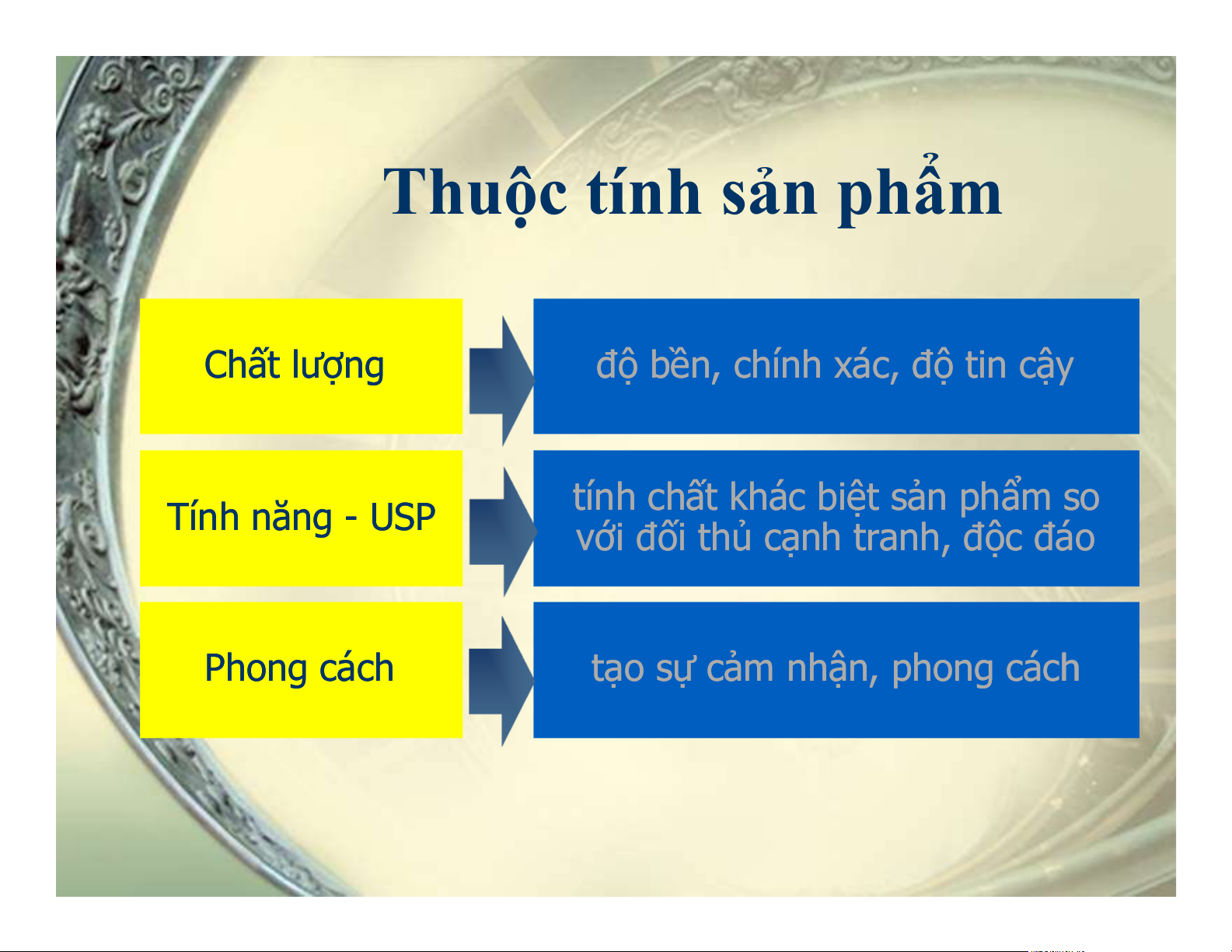 Thuộc tính sản phẩm

Chất lượng

độ bền, chính xác, độ tin cậy

Tính năng - USP

tính chất khác biệt sản phẩm so với đối thủ cạnh tranh, độc đáo

Phong cách

tạo sự cảm nhận, phong cách